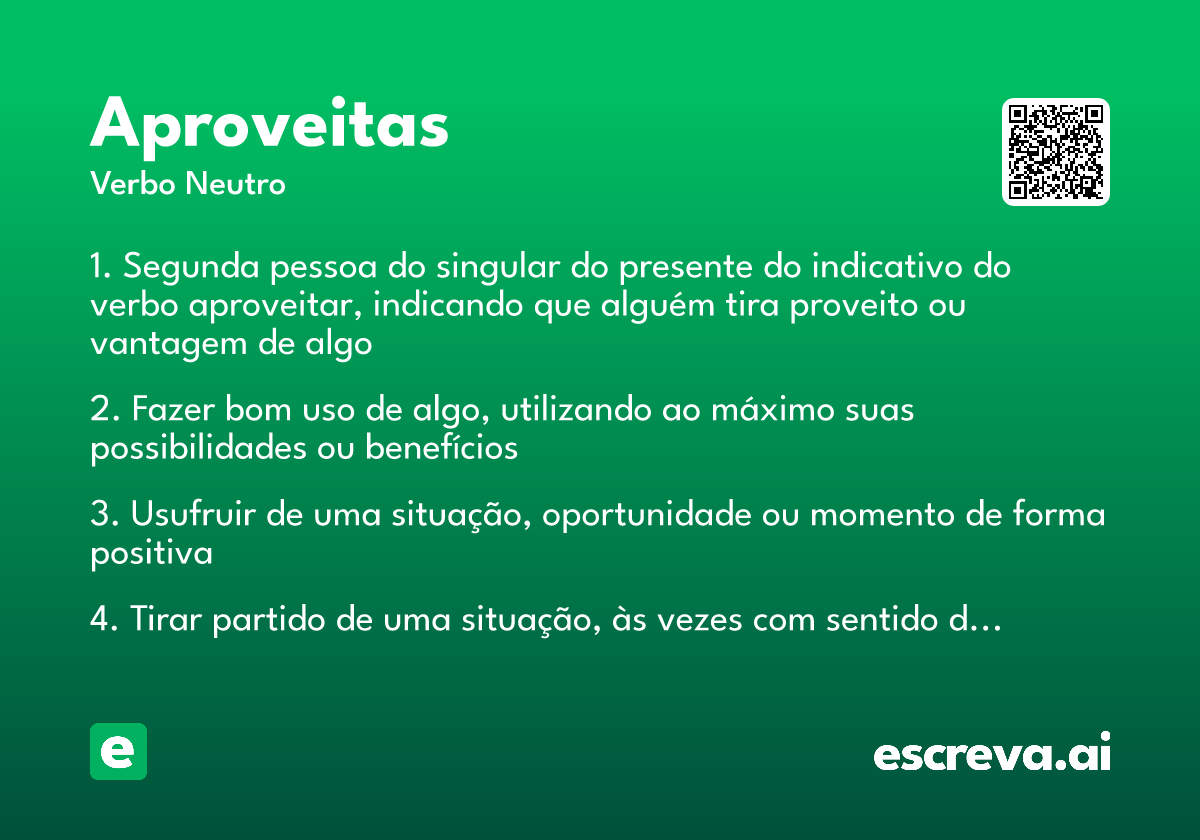 Aproveitas
Verbo Neutro

1. Segunda pessoa do singular do presente do indicativo do verbo aproveitar, indicando que alguém tira proveito ou vantagem de algo

2. Fazer bom uso de algo, utilizando ao máximo suas possibilidades ou benefícios

3. Usufruir de uma situação, oportunidade ou momento de forma positiva

4. Tirar partido de uma situação, às vezes com sentido d…

e

escreva.ai